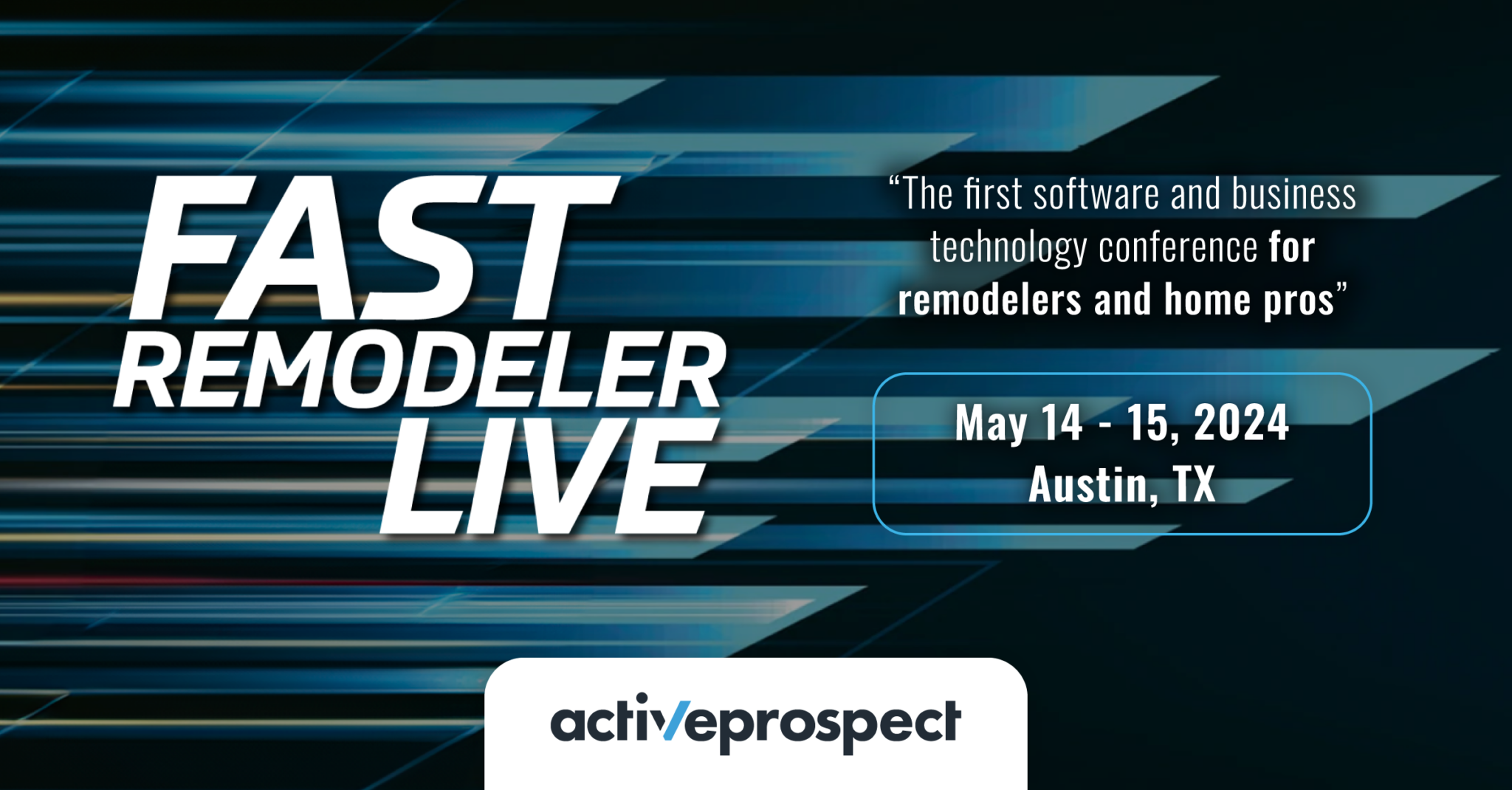 FAST
REMODELER
LIVE

“The first software and business technology conference for remodelers and home pros”

May 14 - 15, 2024
Austin, TX

activeprospect